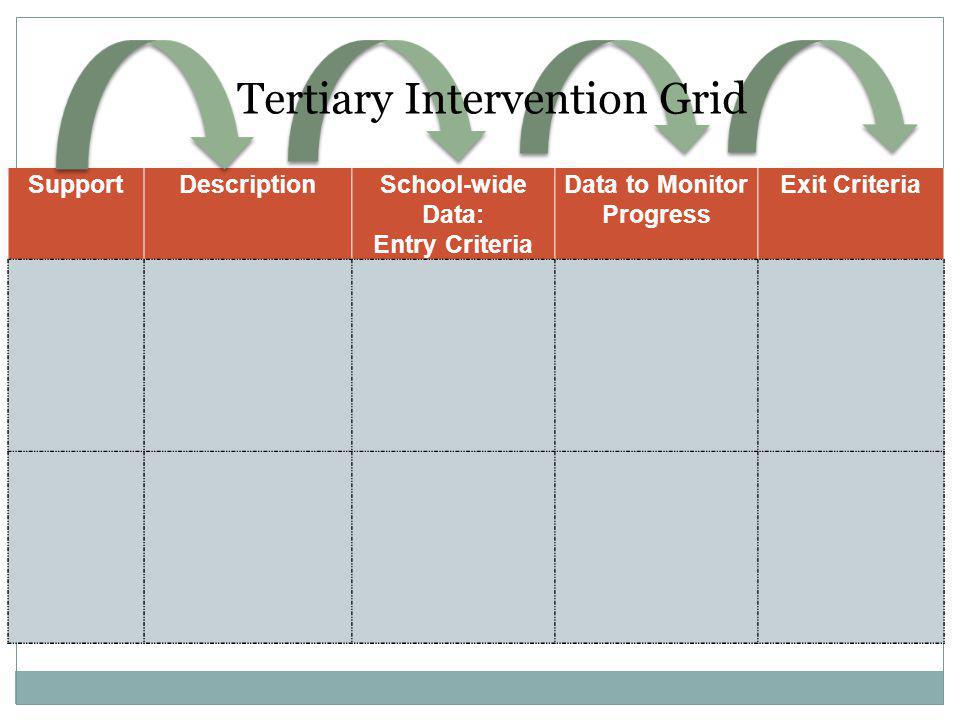 Tertiary Intervention Grid

| Support | Description | School-wide Data: Entry Criteria | Data to Monitor Progress | Exit Criteria |
|---|---|---|---|---|
| | | | | |
| | | | | |